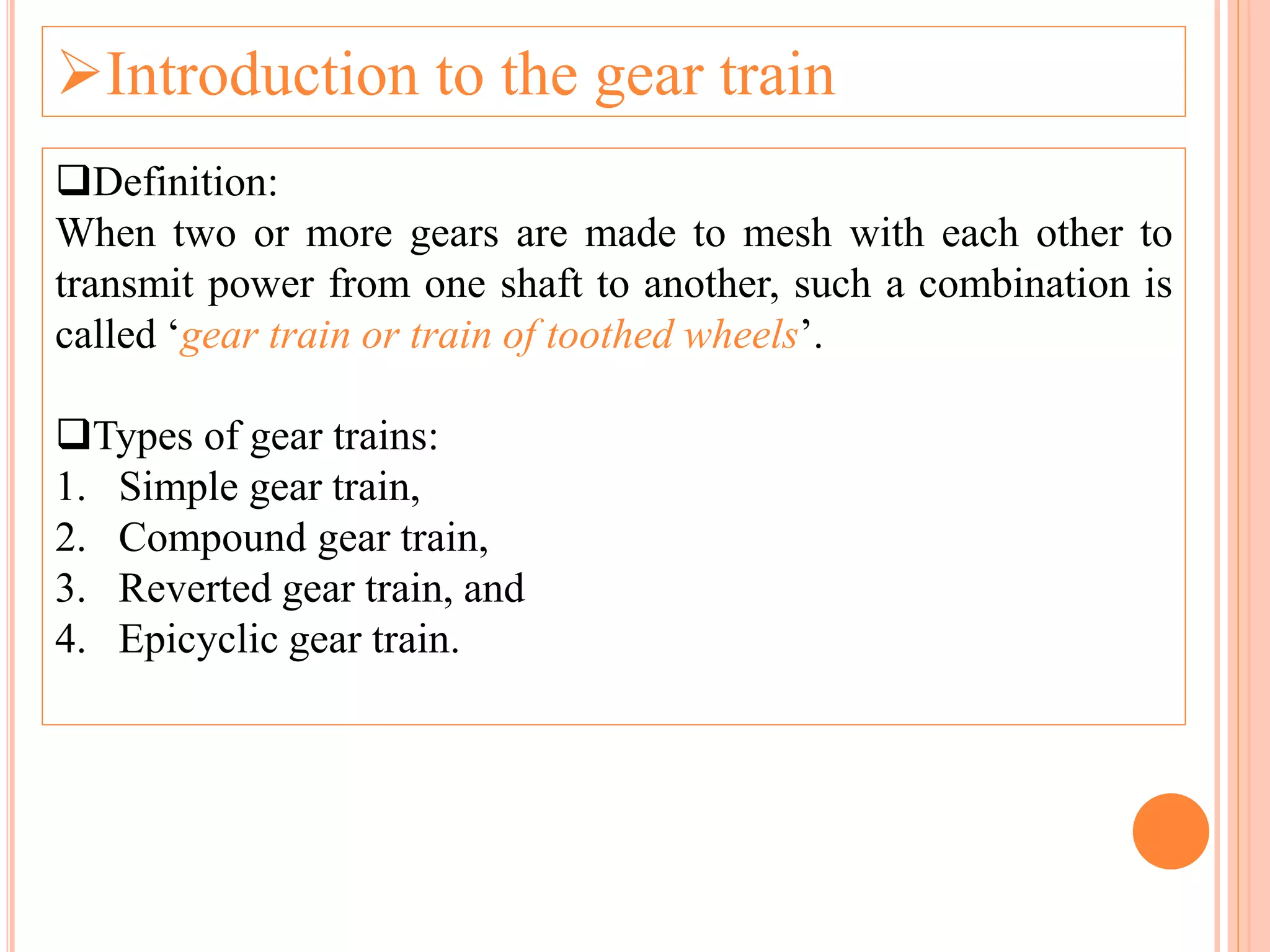 ➢Introduction to the gear train

❑Definition:
When two or more gears are made to mesh with each other to transmit power from one shaft to another, such a combination is called ‘gear train or train of toothed wheels’.

❑Types of gear trains:
1. Simple gear train,
2. Compound gear train,
3. Reverted gear train, and
4. Epicyclic gear train.